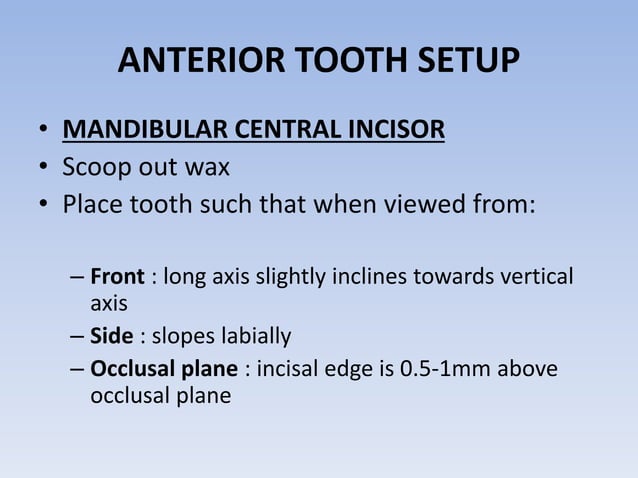 ANTERIOR TOOTH SETUP

• MANDIBULAR CENTRAL INCISOR
• Scoop out wax
• Place tooth such that when viewed from:

– Front : long axis slightly inclines towards vertical axis
– Side : slopes labially
– Occlusal plane : incisal edge is 0.5-1mm above occlusal plane